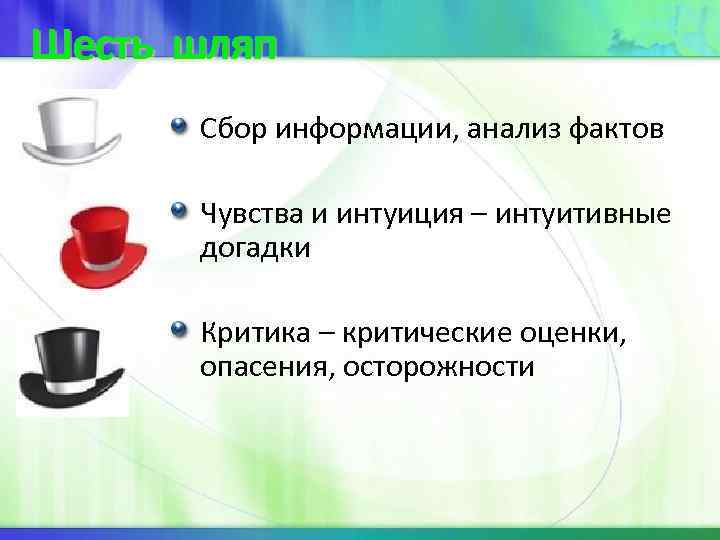 Шесть шляп

Сбор информации, анализ фактов

Чувства и интуиция – интуитивные догадки

Критика – критические оценки, опасения, осторожности